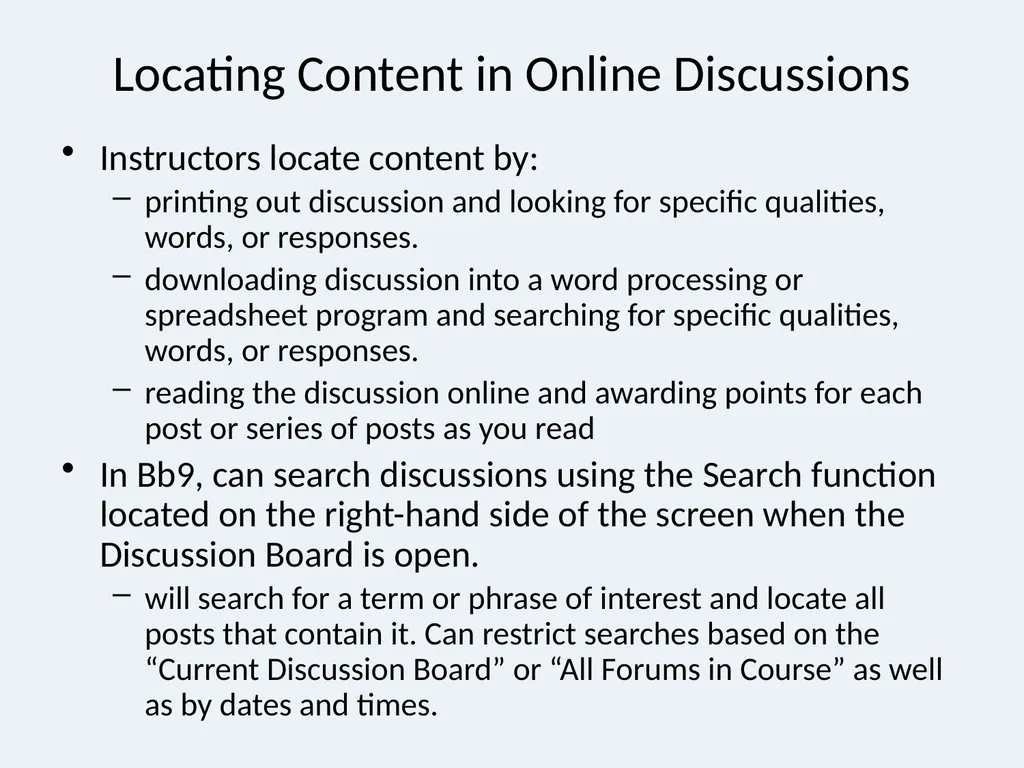 Locating Content in Online Discussions

• Instructors locate content by:
  – printing out discussion and looking for specific qualities, words, or responses.
  – downloading discussion into a word processing or spreadsheet program and searching for specific qualities, words, or responses.
  – reading the discussion online and awarding points for each post or series of posts as you read

• In Bb9, can search discussions using the Search function located on the right-hand side of the screen when the Discussion Board is open.
  – will search for a term or phrase of interest and locate all posts that contain it. Can restrict searches based on the “Current Discussion Board” or “All Forums in Course” as well as by dates and times.